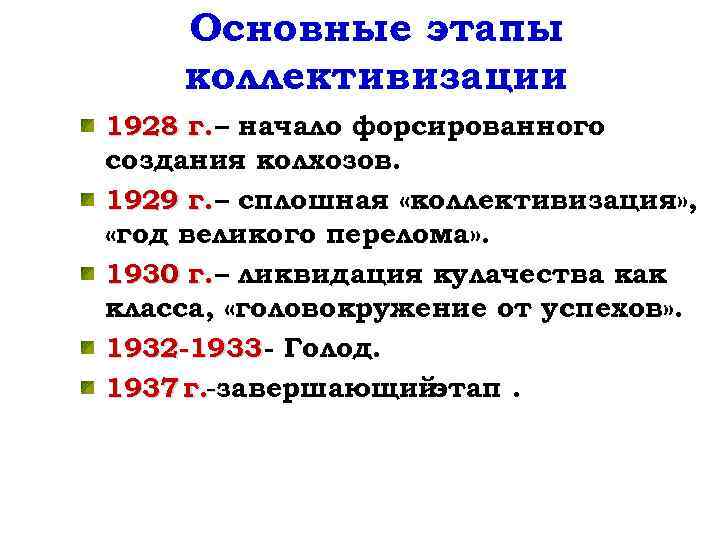 Основные этапы коллективизации

1928 г.– начало форсированного создания колхозов.

1929 г.– сплошная «коллективизация», «год великого перелома».

1930 г.– ликвидация кулачества как класса, «головокружение от успехов».

1932-1933- Голод.

1937 г.-завершающийэтап .